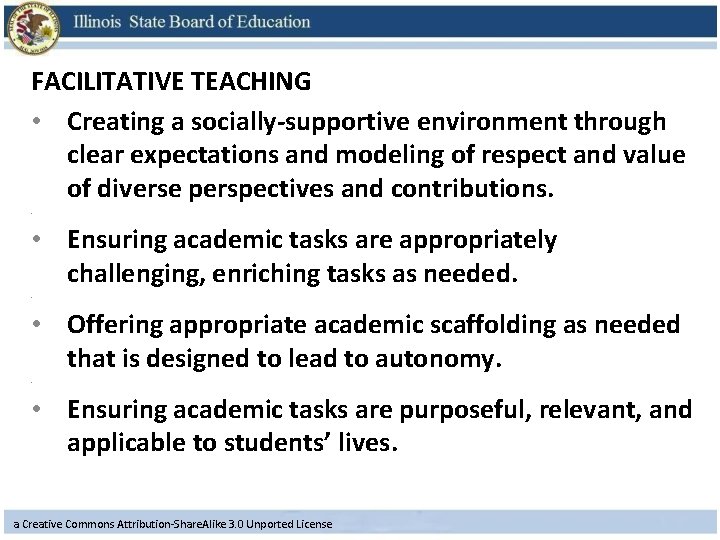 Illinois State Board of Education

FACILITATIVE TEACHING

• Creating a socially-supportive environment through clear expectations and modeling of respect and value of diverse perspectives and contributions.

• Ensuring academic tasks are appropriately challenging, enriching tasks as needed.

• Offering appropriate academic scaffolding as needed that is designed to lead to autonomy.

• Ensuring academic tasks are purposeful, relevant, and applicable to students' lives.

a Creative Commons Attribution-ShareAlike 3.0 Unported License